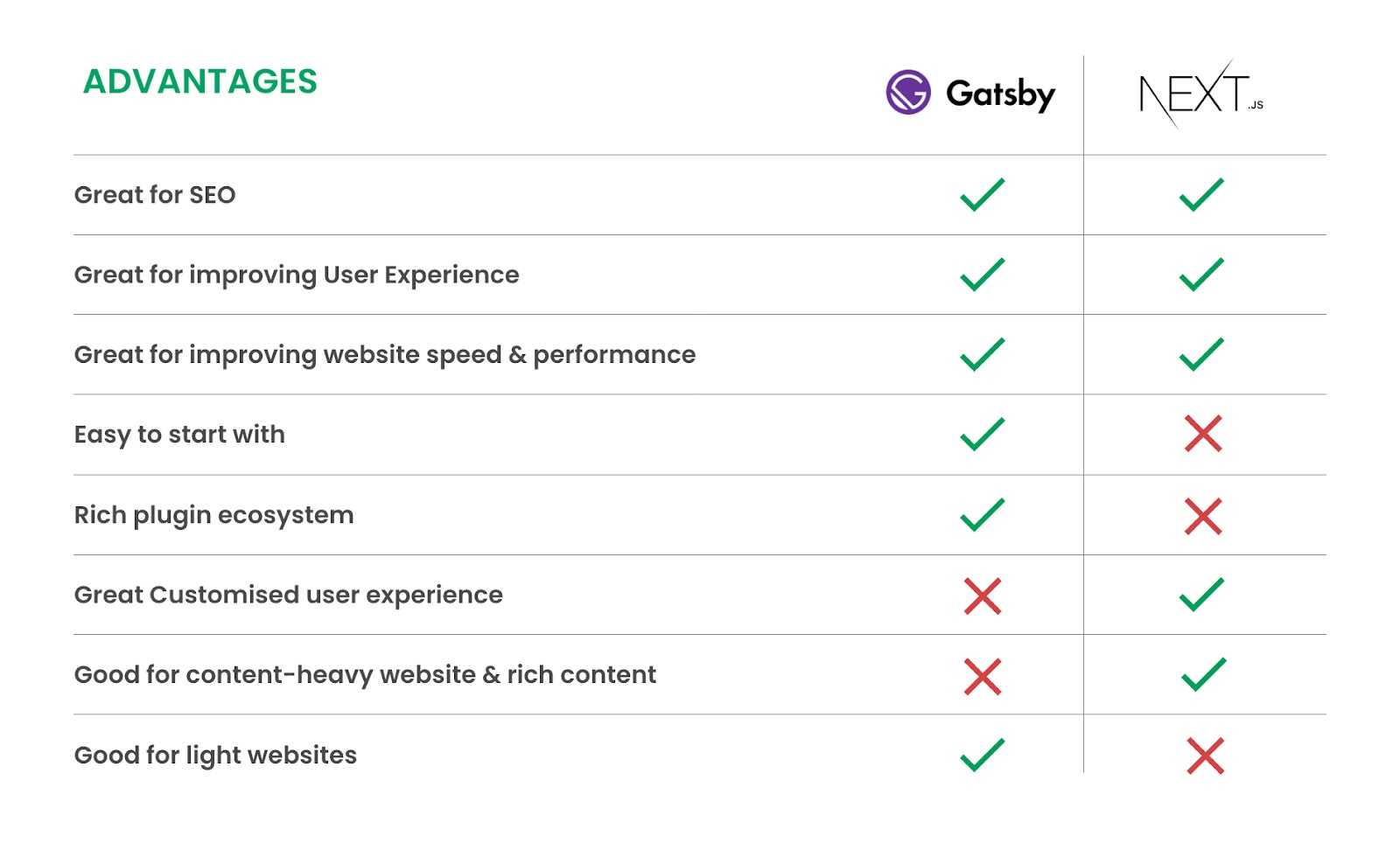 | ADVANTAGES | Gatsby | NEXT.JS |
|---|---|---|
| Great for SEO | ✓ | ✓ |
| Great for improving User Experience | ✓ | ✓ |
| Great for improving website speed & performance | ✓ | ✓ |
| Easy to start with | ✓ | ✗ |
| Rich plugin ecosystem | ✓ | ✗ |
| Great Customised user experience | ✗ | ✓ |
| Good for content-heavy website & rich content | ✗ | ✓ |
| Good for light websites | ✓ | ✗ |